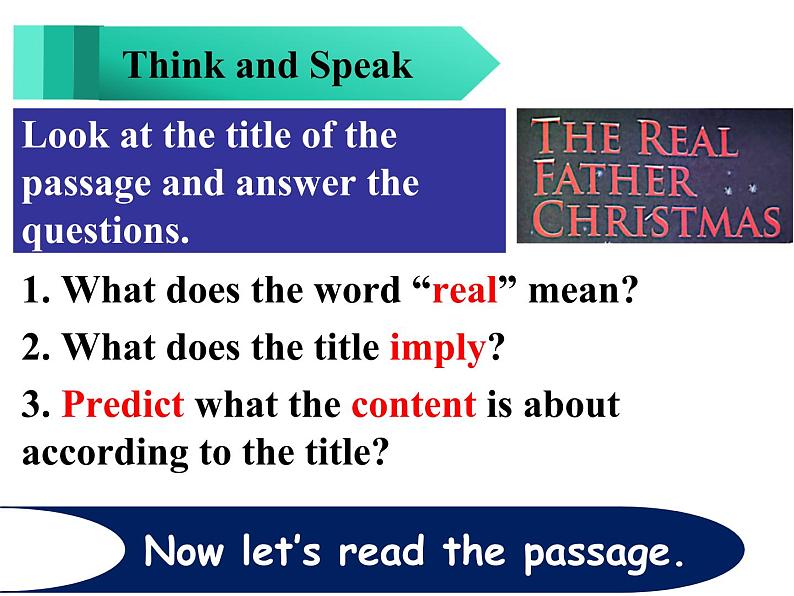 Think and Speak

Look at the title of the passage and answer the questions.

THE REAL FATHER CHRISTMAS

1. What does the word “real” mean?

2. What does the title imply?

3. Predict what the content is about according to the title?

Now let’s read the passage.